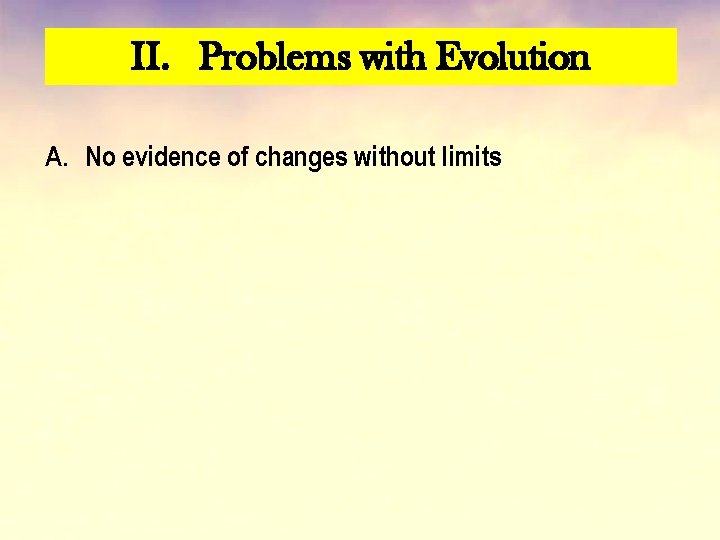 II. Problems with Evolution

A. No evidence of changes without limits